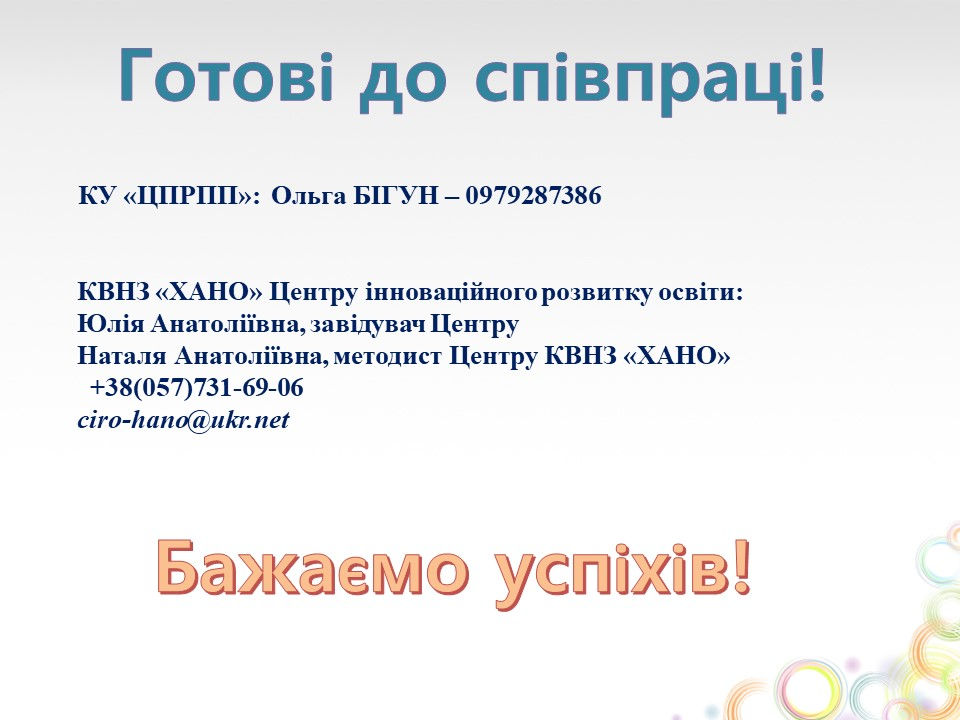 Готові до співпраці!

КУ «ЦПРПП»: Ольга БІГУН – 0979287386

КВНЗ «ХАНО» Центру інноваційного розвитку освіти:
Юлія Анатоліївна, завідувач Центру
Наталя Анатоліївна, методист Центру КВНЗ «ХАНО»
+38(057)731-69-06
ciro-hano@ukr.net

Бажаємо успіхів!